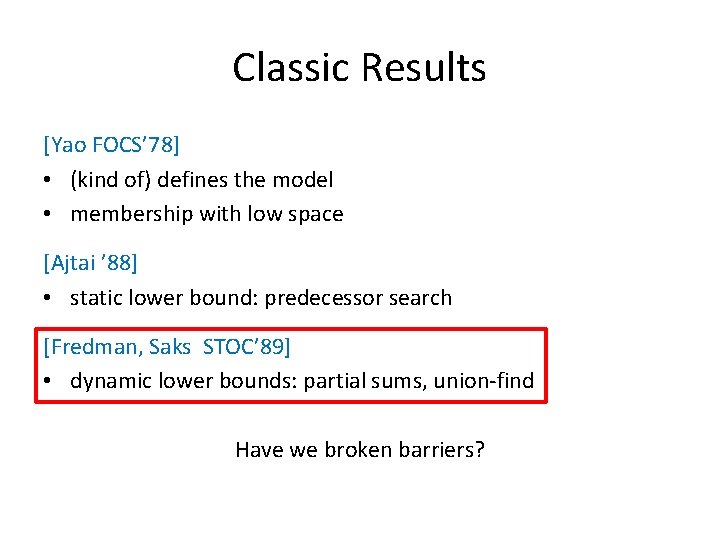 Classic Results

[Yao FOCS'78]
• (kind of) defines the model
• membership with low space

[Ajtai '88]
• static lower bound: predecessor search

[Fredman, Saks STOC'89]
• dynamic lower bounds: partial sums, union-find

Have we broken barriers?